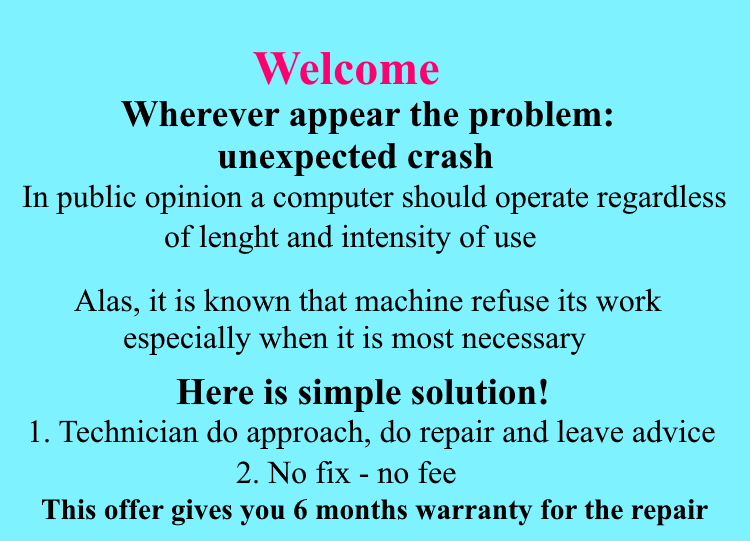 Welcome

Wherever appear the problem: unexpected crash

In public opinion a computer should operate regardless of lenght and intensity of use

Alas, it is known that machine refuse its work especially when it is most necessary

Here is simple solution!

1. Technician do approach, do repair and leave advice

2. No fix - no fee

This offer gives you 6 months warranty for the repair